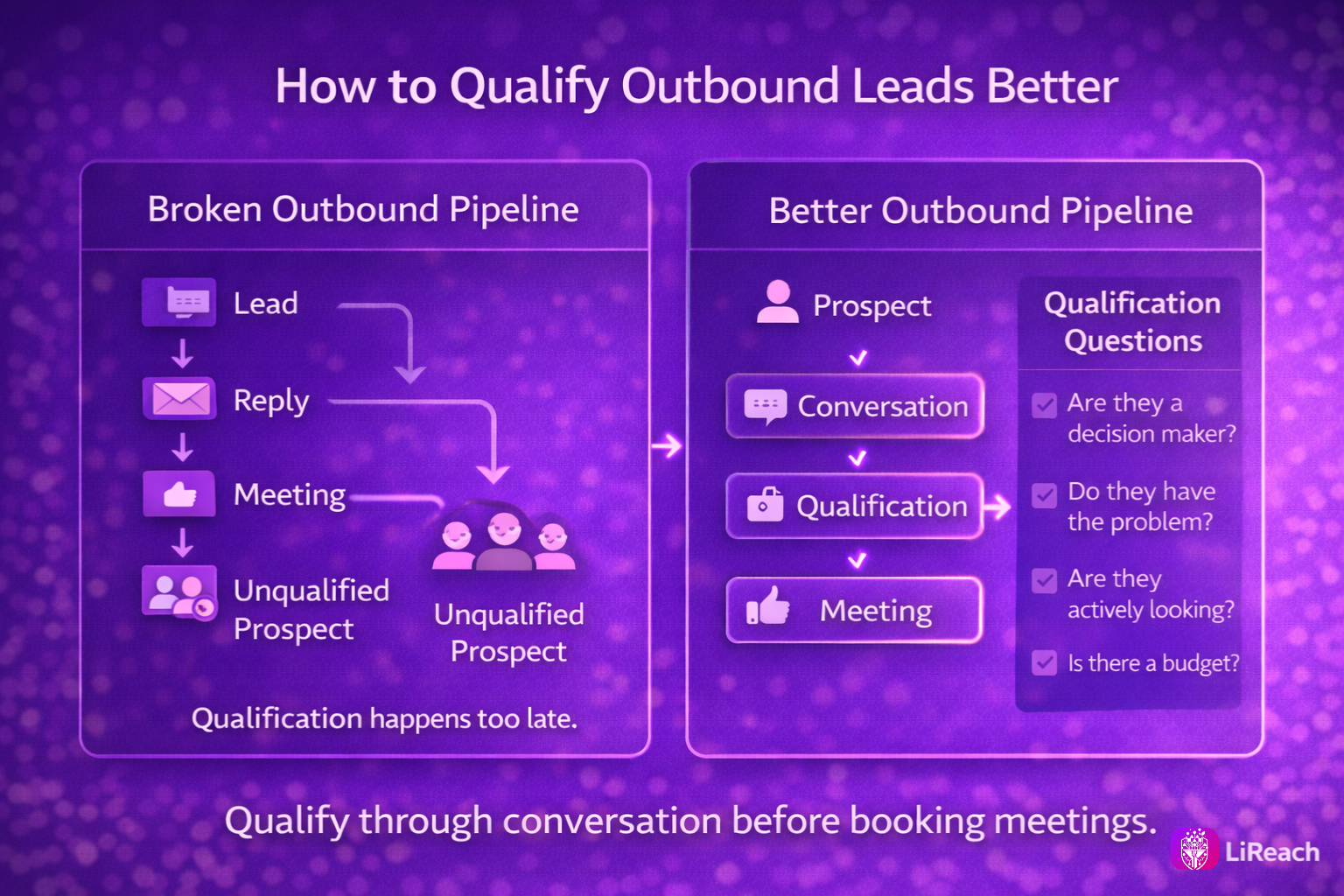 How to Qualify Outbound Leads Better

Broken Outbound Pipeline

Lead

Reply

Meeting

Unqualified Prospect

Unqualified Prospect

Qualification happens too late.

Better Outbound Pipeline

Prospect

Conversation

Qualification

Meeting

Qualification Questions

Are they a decision maker?

Do they have the problem?

Are they actively looking?

Is there a budget?

Qualify through conversation before booking meetings.

LiReach